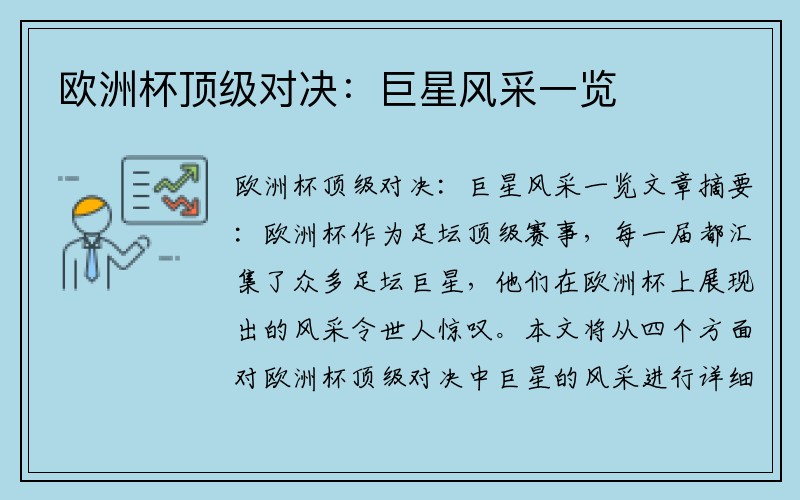 欧洲杯顶级对决：巨星风采一览

欧洲杯顶级对决：巨星风采一览文章摘要：欧洲杯作为足坛顶级赛事，每一届都汇集了众多足坛巨星，他们在欧洲杯上展现出的风采令世人惊叹。本文将从四个方面对欧洲杯顶级对决中巨星的风采进行详细